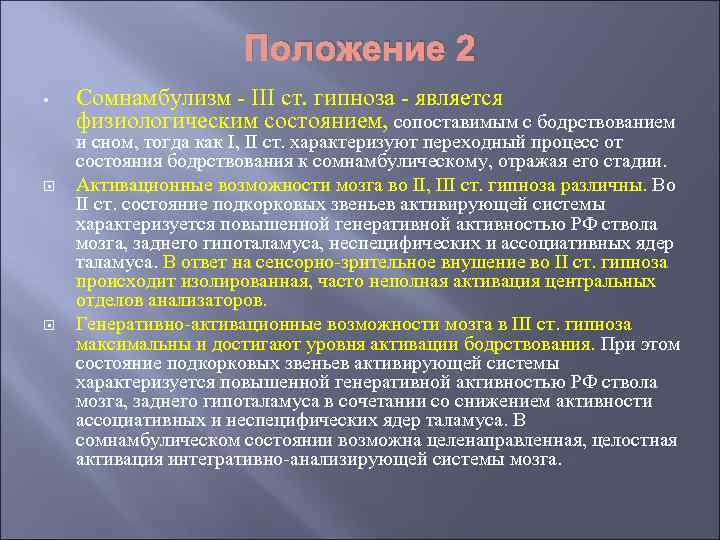 Положение 2

• Сомнамбулизм - III ст. гипноза - является физиологическим состоянием, сопоставимым с бодрствованием и сном, тогда как I, II ст. характеризуют переходный процесс от состояния бодрствования к сомнамбулическому, отражая его стадии.

Активационные возможности мозга во II, III ст. гипноза различны. Во II ст. состояние подкорковых звеньев активирующей системы характеризуется повышенной генеративной активностью РФ ствола мозга, заднего гипоталамуса, неспецифических и ассоциативных ядер таламуса. В ответ на сенсорно-зрительное внушение во II ст. гипноза происходит изолированная, часто неполная активация центральных отделов анализаторов.

Генеративно-активационные возможности мозга в III ст. гипноза максимальны и достигают уровня активации бодрствования. При этом состояние подкорковых звеньев активирующей системы характеризуется повышенной генеративной активностью РФ ствола мозга, заднего гипоталамуса в сочетании со снижением активности ассоциативных и неспецифических ядер таламуса. В сомнамбулическом состоянии возможна целенаправленная, целостная активация интегративно-анализирующей системы мозга.